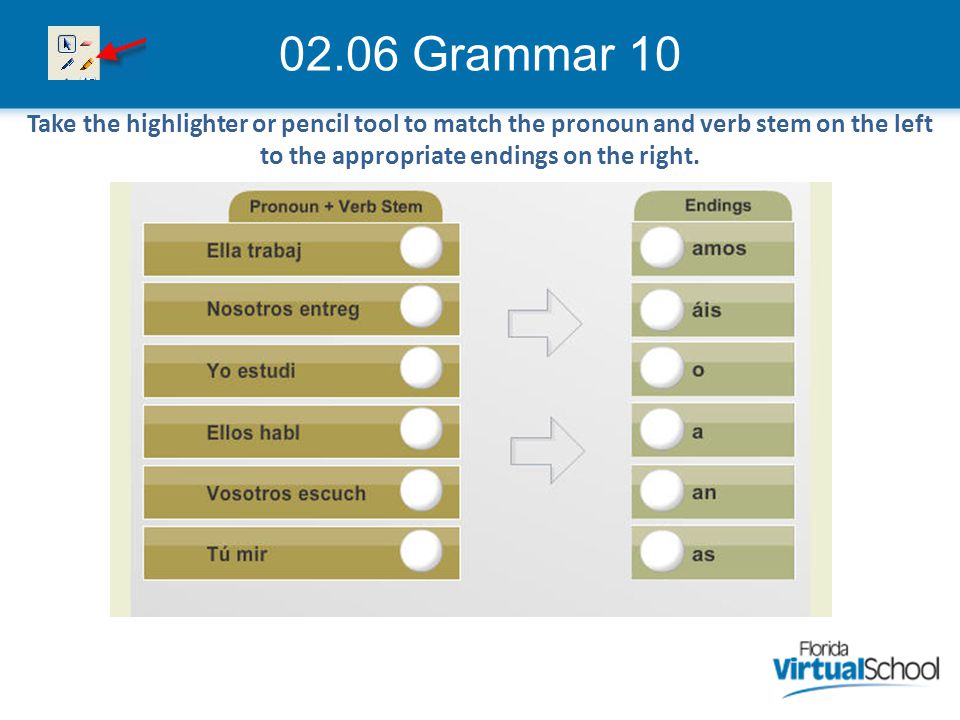 02.06 Grammar 10

Take the highlighter or pencil tool to match the pronoun and verb stem on the left to the appropriate endings on the right.

Pronoun + Verb Stem

Ella trabaj

Nosotros entreg

Yo estudi

Ellos habl

Vosotros escuch

Tú mir

Endings

amos

áis

o

a

an

as

Florida VirtualSchool